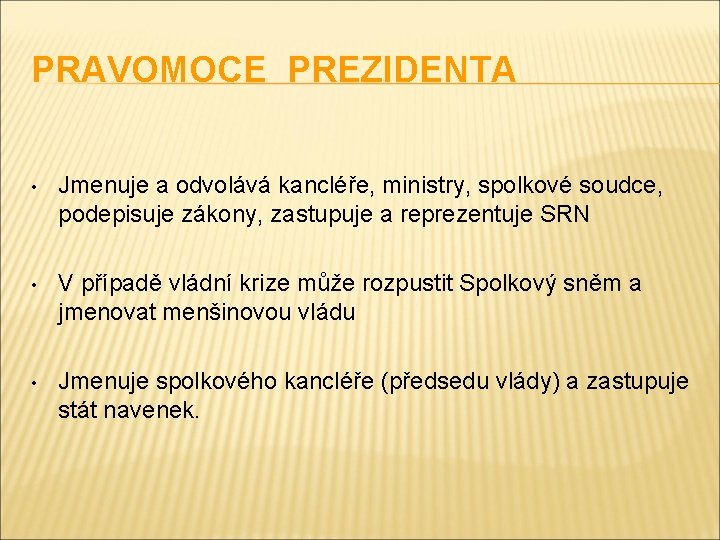 PRAVOMOCE PREZIDENTA

• Jmenuje a odvolává kancléře, ministry, spolkové soudce, podepisuje zákony, zastupuje a reprezentuje SRN

• V případě vládní krize může rozpustit Spolkový sněm a jmenovat menšinovou vládu

• Jmenuje spolkového kancléře (předsedu vlády) a zastupuje stát navenek.